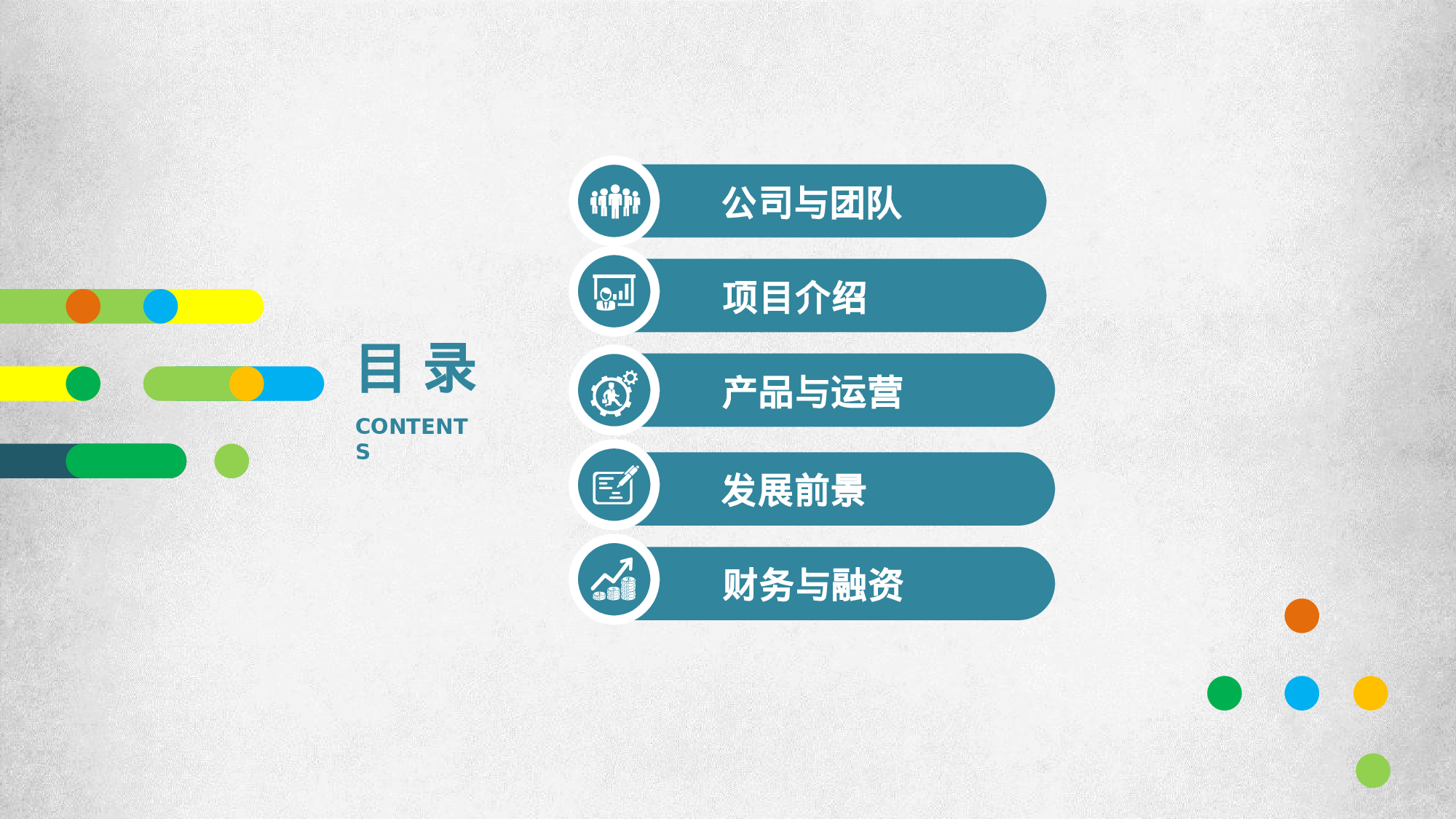 目 录
CONTENTS

公司与团队

项目介绍

产品与运营

发展前景

财务与融资